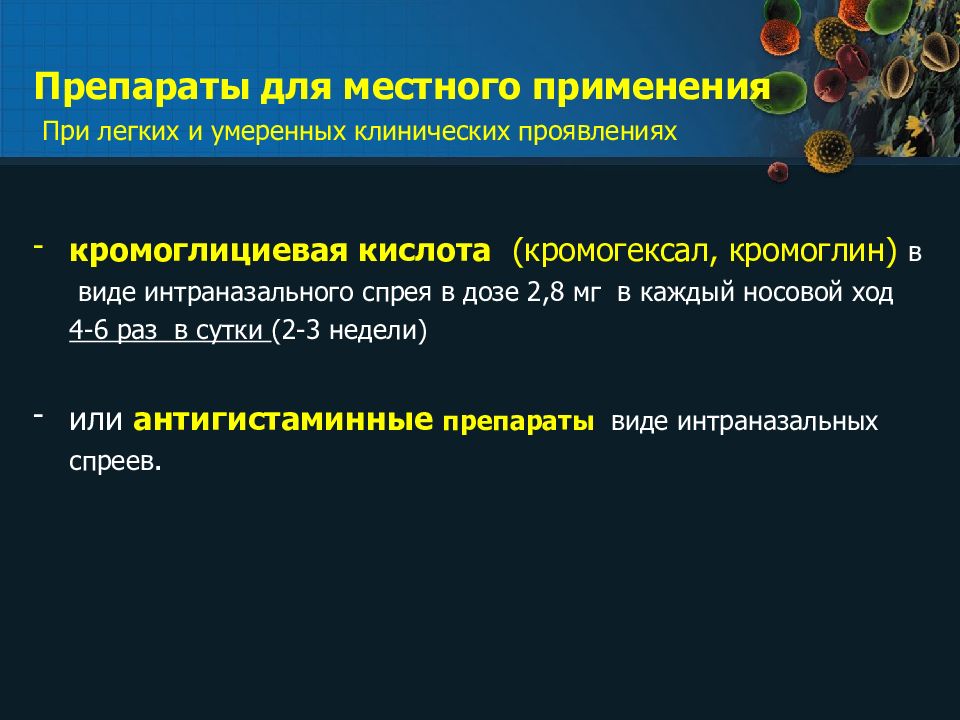 Препараты для местного применения

При легких и умеренных клинических проявлениях

- кромоглициевая кислота (кромогексал, кромоглин) в виде интраназального спрея в дозе 2,8 мг в каждый носовой ход 4-6 раз в сутки (2-3 недели)

- или антигистаминные препараты виде интраназальных спреев.